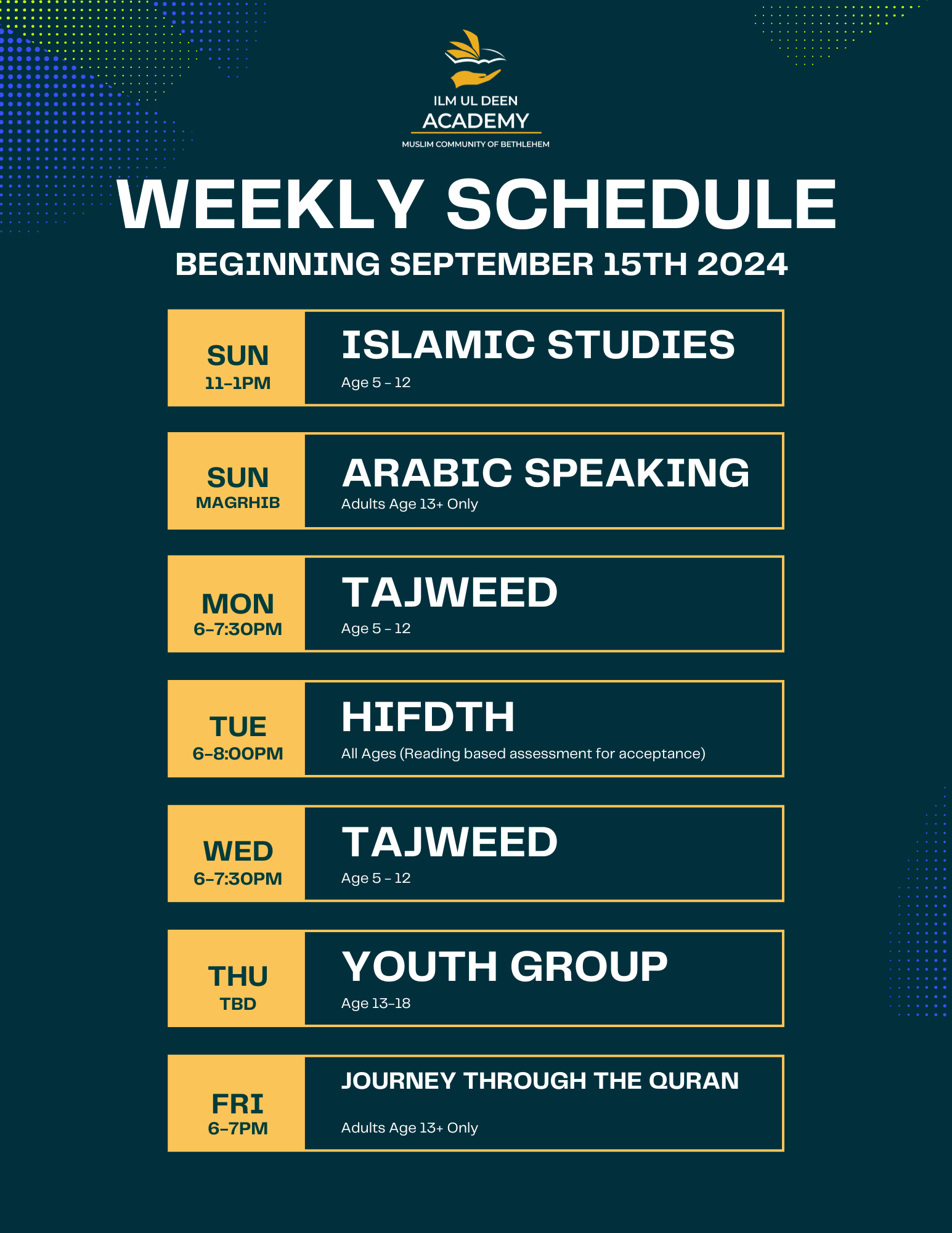 ILM UL DEEN
ACADEMY
MUSLIM COMMUNITY OF BETHLEHEM

WEEKLY SCHEDULE
BEGINNING SEPTEMBER 15TH 2024

SUN
11-1PM
ISLAMIC STUDIES
Age 5 - 12

SUN
MAGRHIB
ARABIC SPEAKING
Adults Age 13+ Only

MON
6-7:30PM
TAJWEED
Age 5 - 12

TUE
6-8:00PM
HIFDTH
All Ages (Reading based assessment for acceptance)

WED
6-7:30PM
TAJWEED
Age 5 - 12

THU
TBD
YOUTH GROUP
Age 13-18

FRI
6-7PM
JOURNEY THROUGH THE QURAN
Adults Age 13+ Only